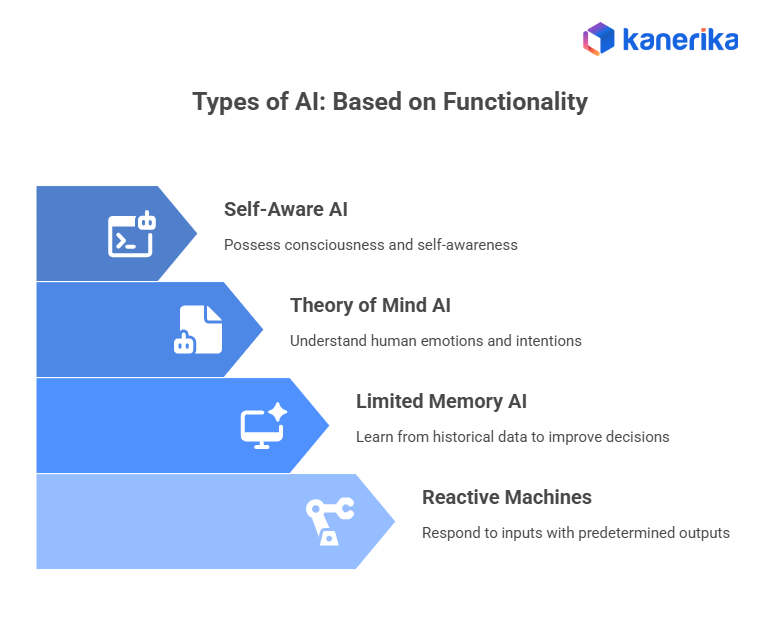 kanerika

Types of AI: Based on Functionality

Self-Aware AI

Possess consciousness and self-awareness

Theory of Mind AI

Understand human emotions and intentions

Limited Memory AI

Learn from historical data to improve decisions

Reactive Machines

Respond to inputs with predetermined outputs